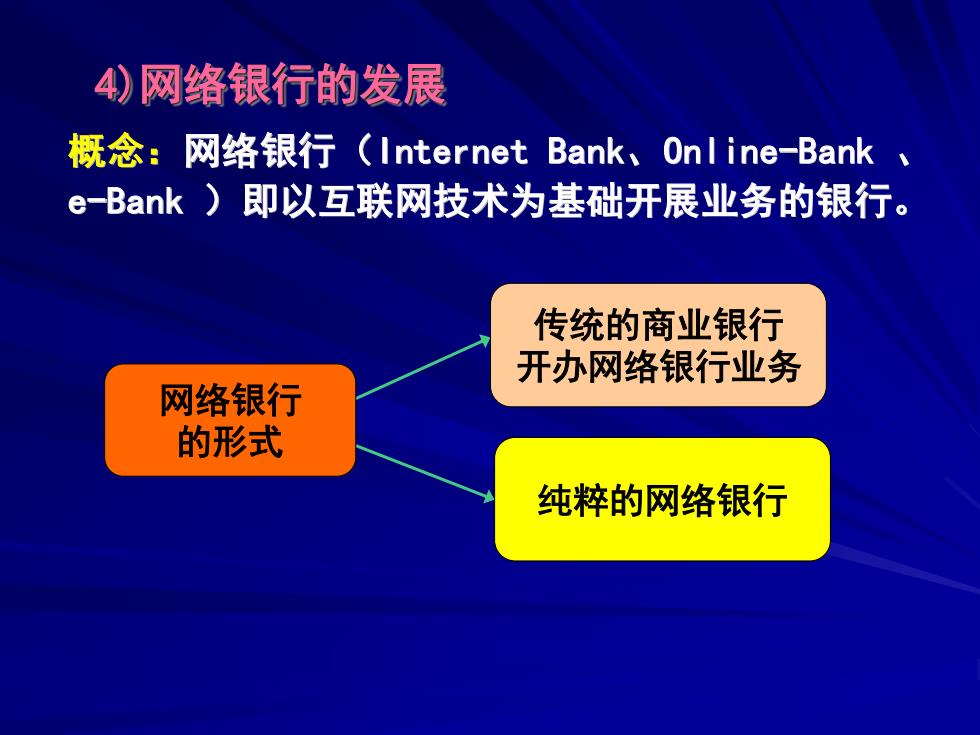 4)网络银行的发展

概念：网络银行（Internet Bank、Online-Bank 、e-Bank ）即以互联网技术为基础开展业务的银行。

网络银行的形式

传统的商业银行开办网络银行业务

纯粹的网络银行